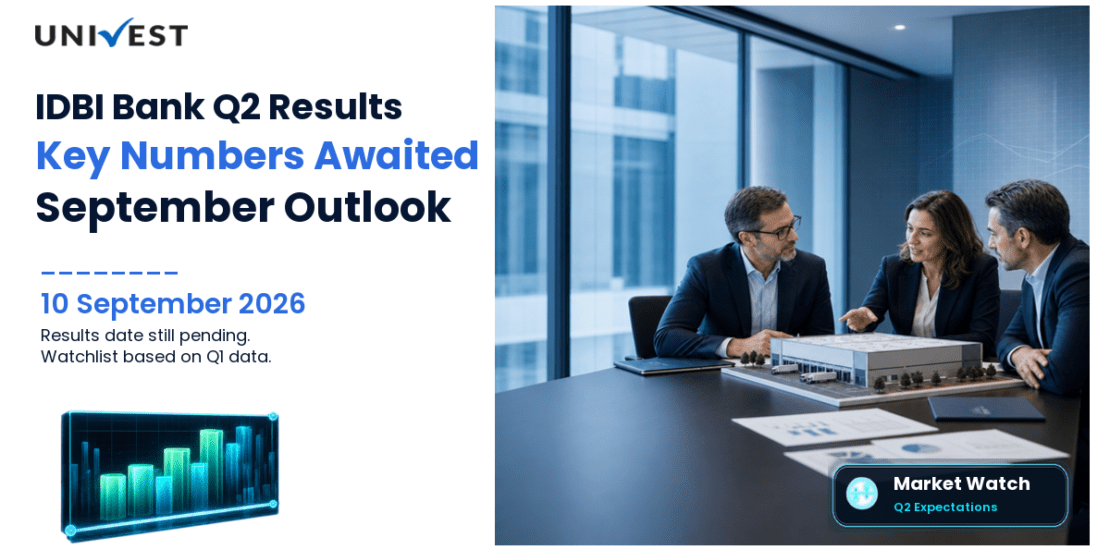 UNIVEST

IDBI Bank Q2 Results
Key Numbers Awaited
September Outlook

10 September 2026
Results date still pending.
Watchlist based on Q1 data.

Market Watch
Q2 Expectations